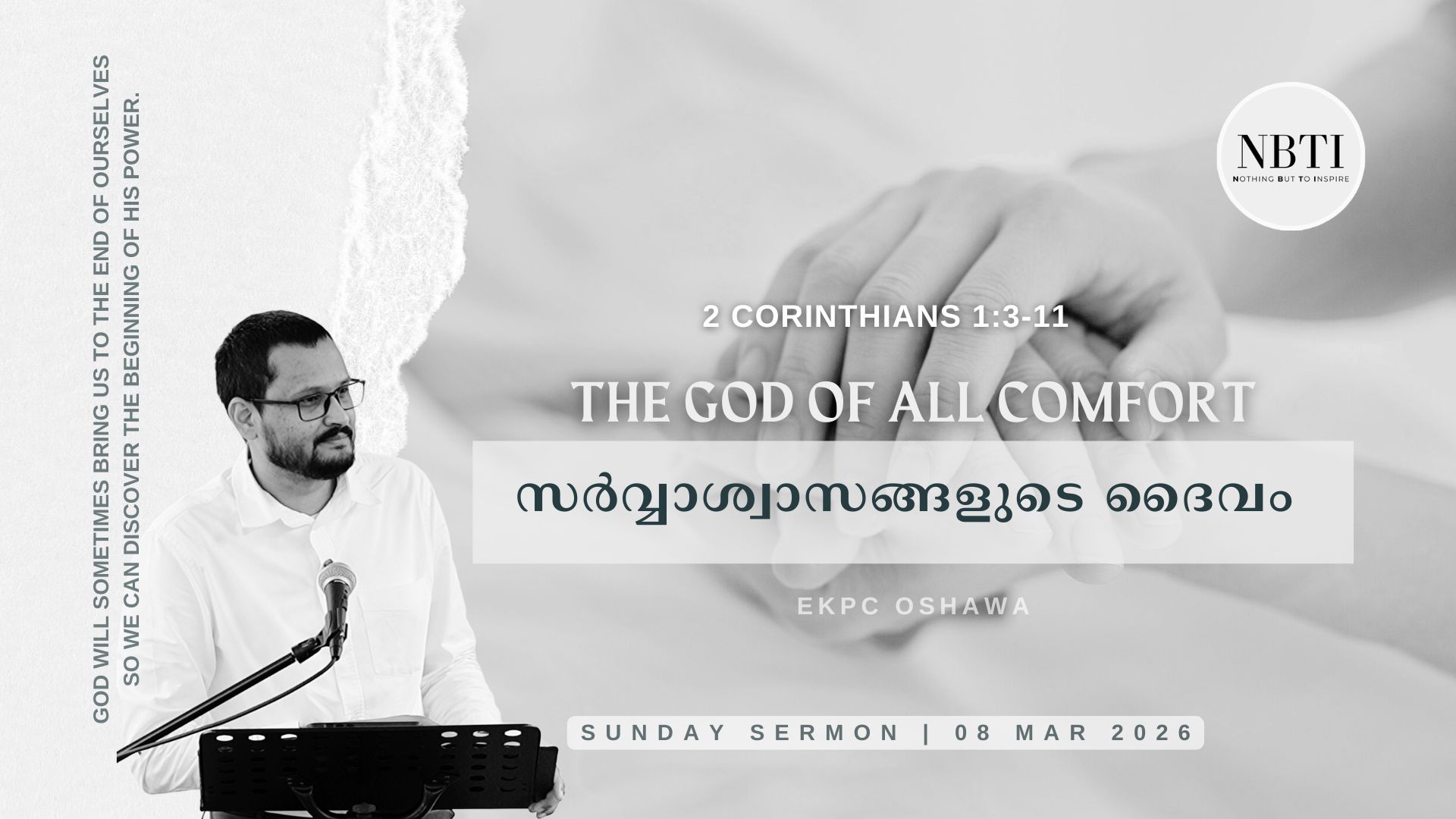 GOD WILL SOMETIMES BRING US TO THE END OF OURSELVES
SO WE CAN DISCOVER THE BEGINNING OF HIS POWER.

NBTI
NOTHING BUT TO INSPIRE

2 CORINTHIANS 1:3-11

THE GOD OF ALL COMFORT

സർവ്വാശ്വാസങ്ങളുടെ ദൈവം

EKPC OSHAWA

SUNDAY SERMON | 08 MAR 2026